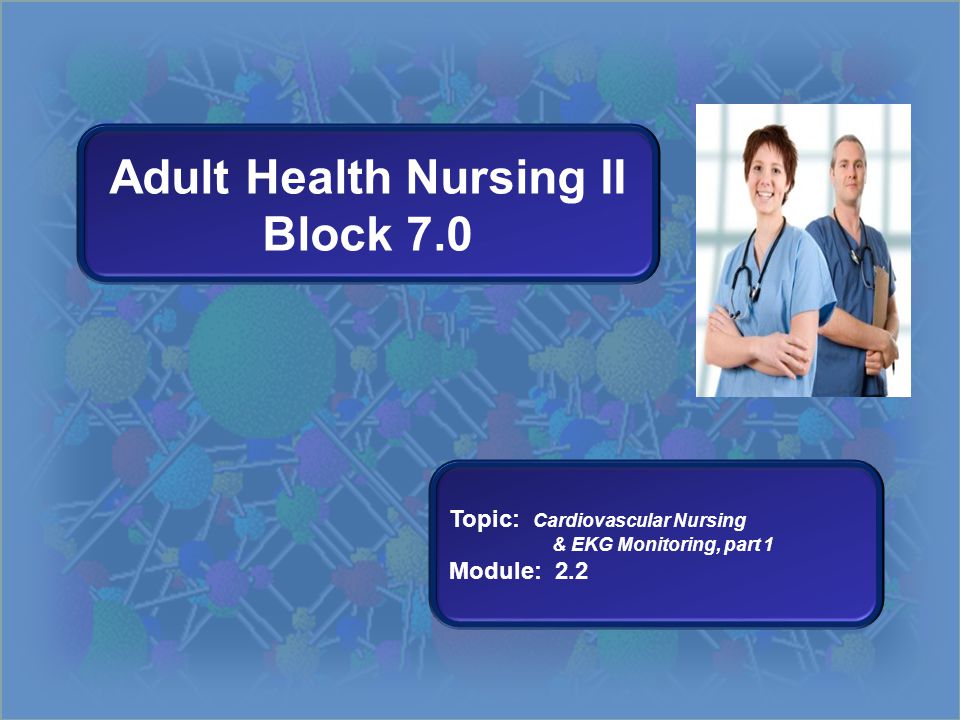 Adult Health Nursing II
Block 7.0

Topic: Cardiovascular Nursing
& EKG Monitoring, part 1
Module: 2.2